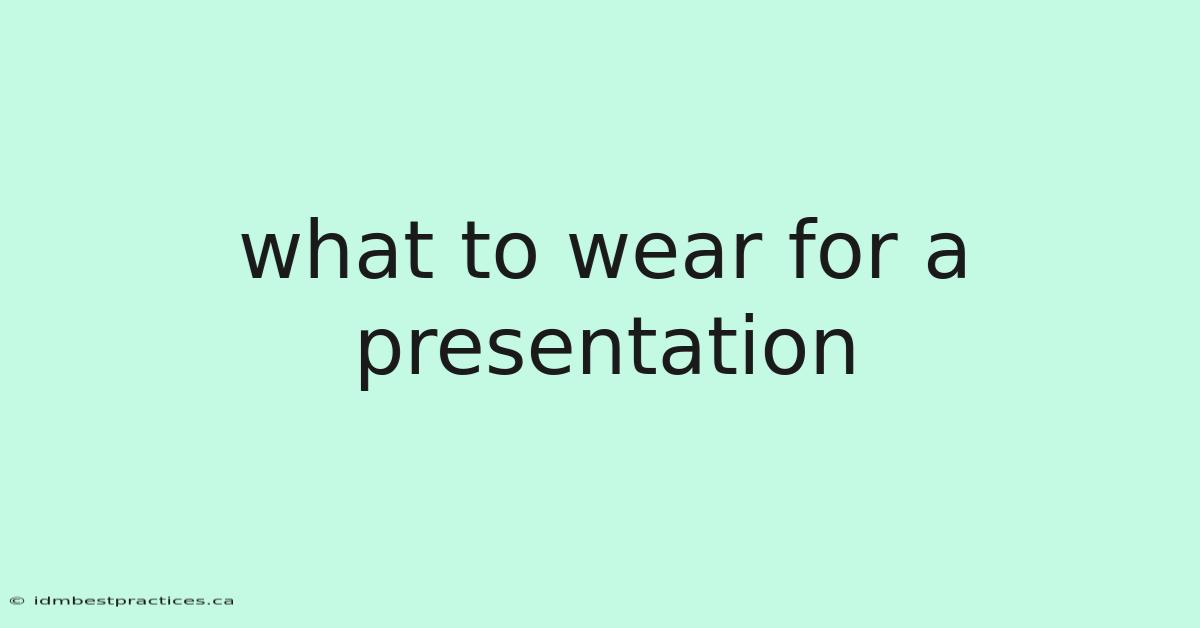 what to wear for a presentation

© idmbestpractices.ca